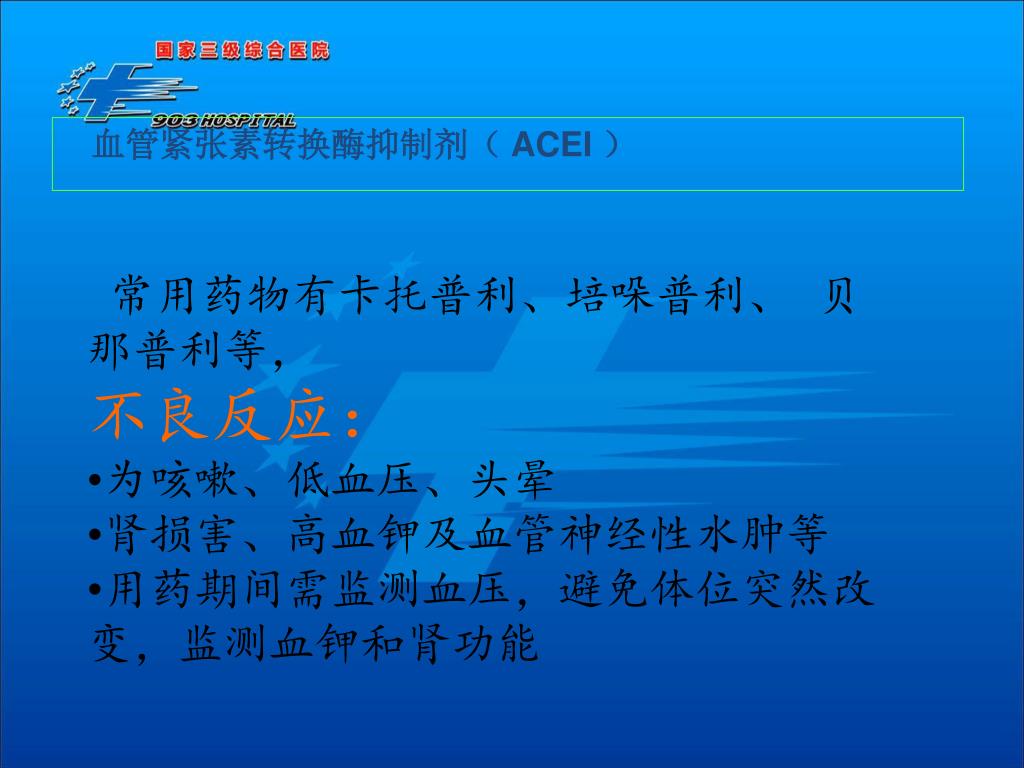 国家三级综合医院
903 HOSPITAL

血管紧张素转换酶抑制剂（ ACEI ）

常用药物有卡托普利、培哚普利、 贝那普利等，

不良反应：

•为咳嗽、低血压、头晕

•肾损害、高血钾及血管神经性水肿等

•用药期间需监测血压，避免体位突然改变，监测血钾和肾功能